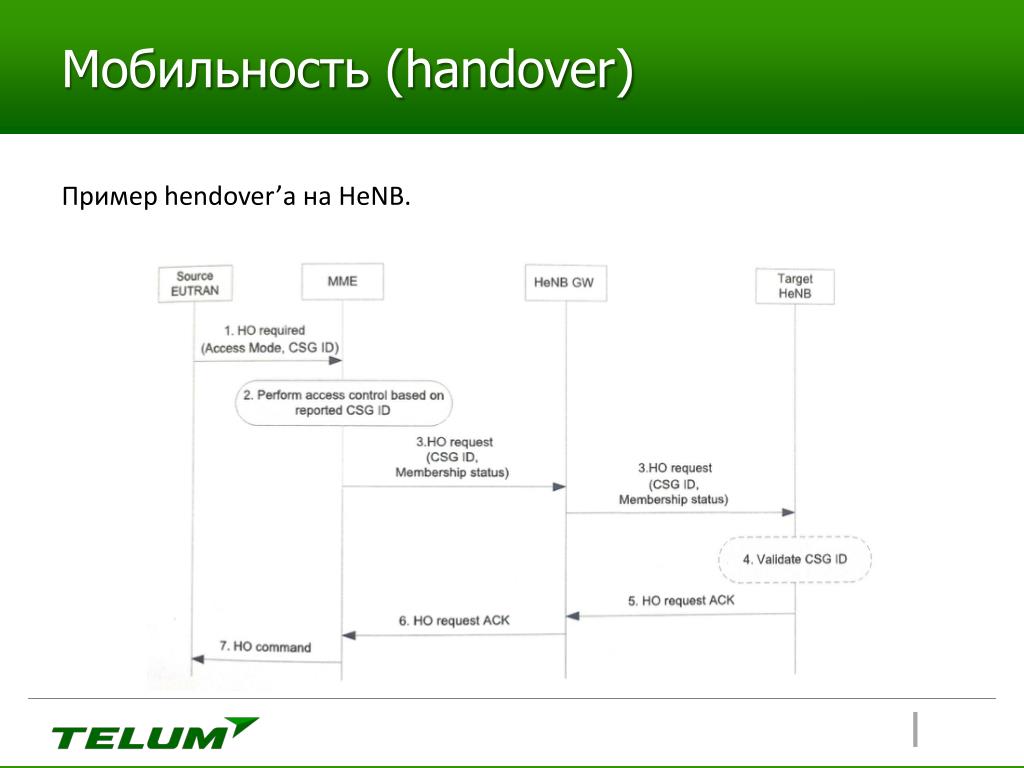 Мобильность (handover)

Пример hendover'а на HeNB.

Source EUTRAN

MME

HeNB GW

Target HeNB

1. HO required (Access Mode, CSG ID)

2. Perform access control based on reported CSG ID

3.HO request (CSG ID, Membership status)

3.HO request (CSG ID, Membership status)

4. Validate CSG ID

5. HO request ACK

6. HO request ACK

7. HO command

TELUM